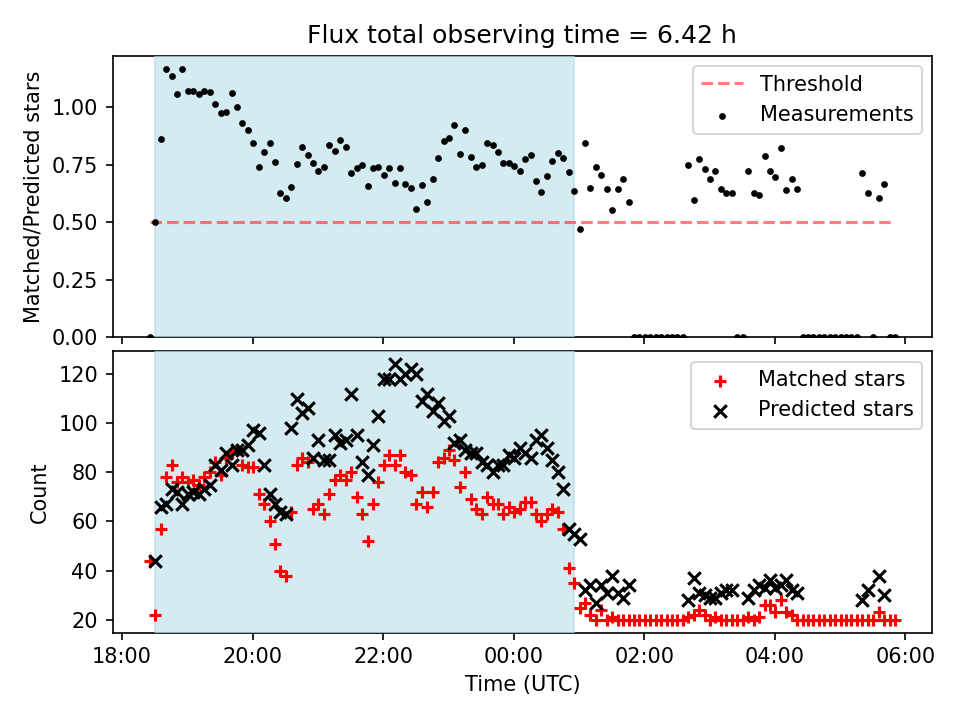 Flux total observing time = 6.42 h

Matched/Predicted stars

1.00
0.75
0.50
0.25
0.00

Threshold
Measurements

Count

120
100
80
60
40
20

Matched stars
Predicted stars

18:00
20:00
22:00
00:00
02:00
04:00
06:00

Time (UTC)